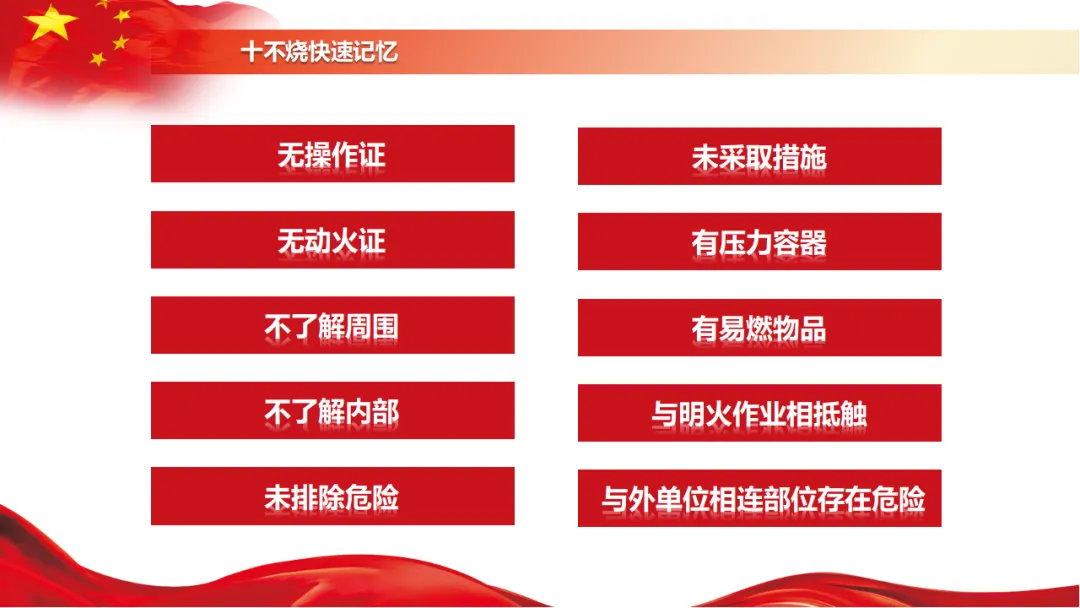 十不烧快速记忆

无操作证

无动火证

不了解周围

不了解内部

未排除危险

未采取措施

有压力容器

有易燃物品

与明火作业相抵触

与外单位相连部位存在危险